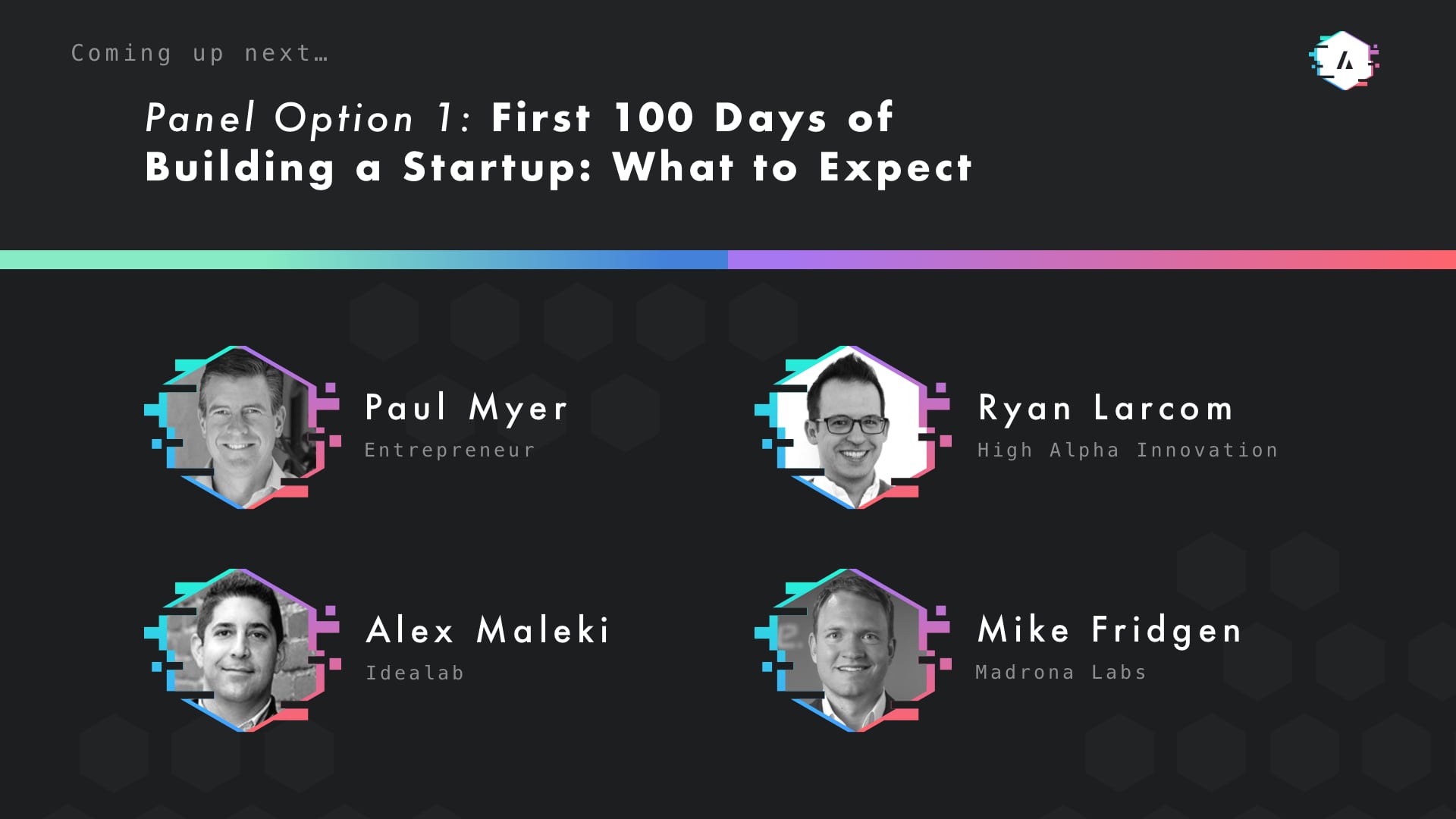 Coming up next…

Panel Option 1: First 100 Days of Building a Startup: What to Expect

Paul Myer
Entrepreneur

Ryan Larcom
High Alpha Innovation

Alex Maleki
Idealab

Mike Fridgen
Madrona Labs